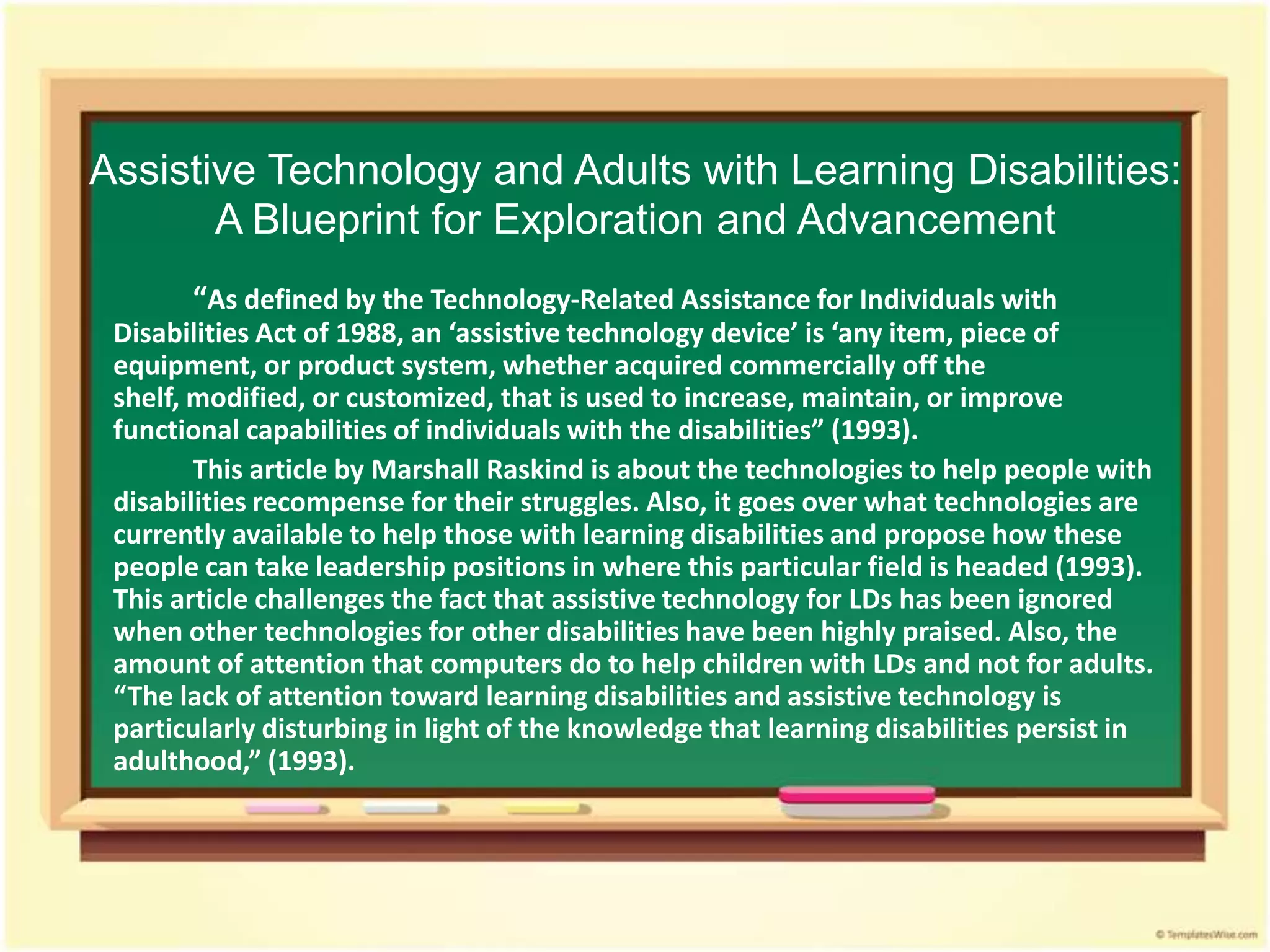 Assistive Technology and Adults with Learning Disabilities: A Blueprint for Exploration and Advancement

“As defined by the Technology-Related Assistance for Individuals with Disabilities Act of 1988, an ‘assistive technology device’ is ‘any item, piece of equipment, or product system, whether acquired commercially off the shelf, modified, or customized, that is used to increase, maintain, or improve functional capabilities of individuals with the disabilities” (1993).

This article by Marshall Raskind is about the technologies to help people with disabilities recompense for their struggles. Also, it goes over what technologies are currently available to help those with learning disabilities and propose how these people can take leadership positions in where this particular field is headed (1993). This article challenges the fact that assistive technology for LDs has been ignored when other technologies for other disabilities have been highly praised. Also, the amount of attention that computers do to help children with LDs and not for adults. “The lack of attention toward learning disabilities and assistive technology is particularly disturbing in light of the knowledge that learning disabilities persist in adulthood,” (1993).

© TemplatesWise.com